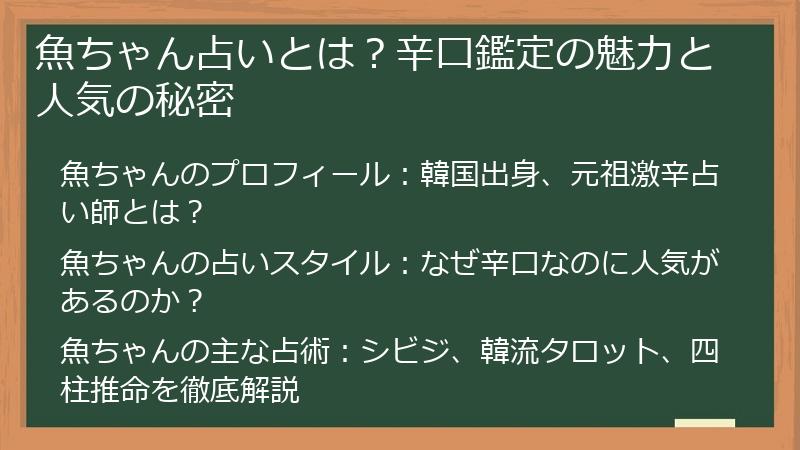 魚ちゃん占いとは？辛口鑑定の魅力と人気の秘密

魚ちゃんのプロフィール：韓国出身、元祖激辛占い師とは？

魚ちゃんの占いスタイル：なぜ辛口なのに人気があるのか？

魚ちゃんの主な占術：シビジ、韓流タロット、四柱推命を徹底解説